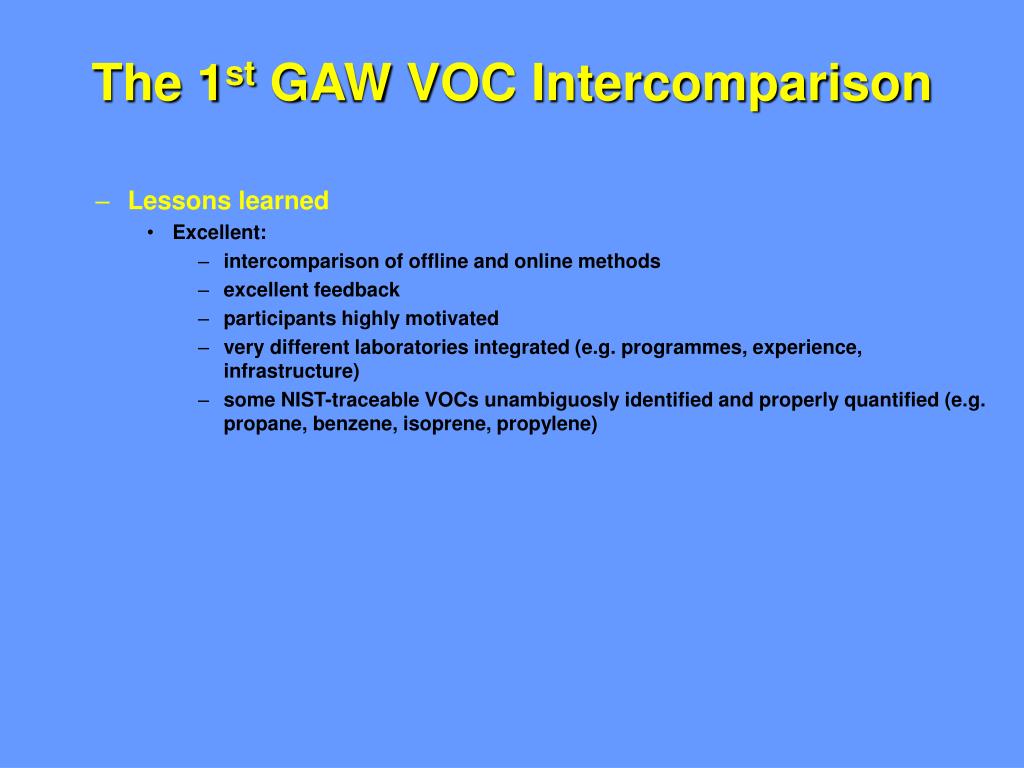 The 1$^{st}$ GAW VOC Intercomparison

– Lessons learned
• Excellent:
– intercomparison of offline and online methods
– excellent feedback
– participants highly motivated
– very different laboratories integrated (e.g. programmes, experience, infrastructure)
– some NIST-traceable VOCs unambiguosly identified and properly quantified (e.g. propane, benzene, isoprene, propylene)